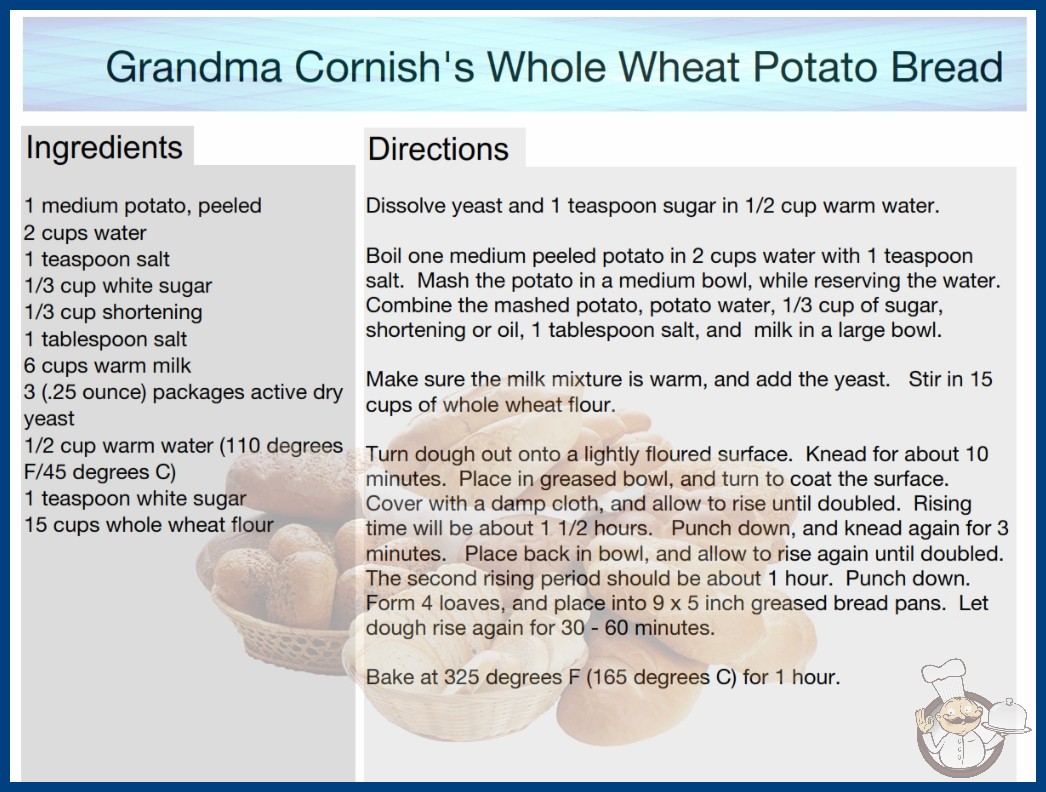 Grandma Cornish's Whole Wheat Potato Bread

Ingredients

1 medium potato, peeled
2 cups water
1 teaspoon salt
1/3 cup white sugar
1/3 cup shortening
1 tablespoon salt
6 cups warm milk
3 (.25 ounce) packages active dry yeast
1/2 cup warm water (110 degrees F/45 degrees C)
1 teaspoon white sugar
15 cups whole wheat flour

Directions

Dissolve yeast and 1 teaspoon sugar in 1/2 cup warm water.

Boil one medium peeled potato in 2 cups water with 1 teaspoon salt. Mash the potato in a medium bowl, while reserving the water. Combine the mashed potato, potato water, 1/3 cup of sugar, shortening or oil, 1 tablespoon salt, and milk in a large bowl.

Make sure the milk mixture is warm, and add the yeast. Stir in 15 cups of whole wheat flour.

Turn dough out onto a lightly floured surface. Knead for about 10 minutes. Place in greased bowl, and turn to coat the surface. Cover with a damp cloth, and allow to rise until doubled. Rising time will be about 1 1/2 hours. Punch down, and knead again for 3 minutes. Place back in bowl, and allow to rise again until doubled. The second rising period should be about 1 hour. Punch down. Form 4 loaves, and place into 9 x 5 inch greased bread pans. Let dough rise again for 30 - 60 minutes.

Bake at 325 degrees F (165 degrees C) for 1 hour.